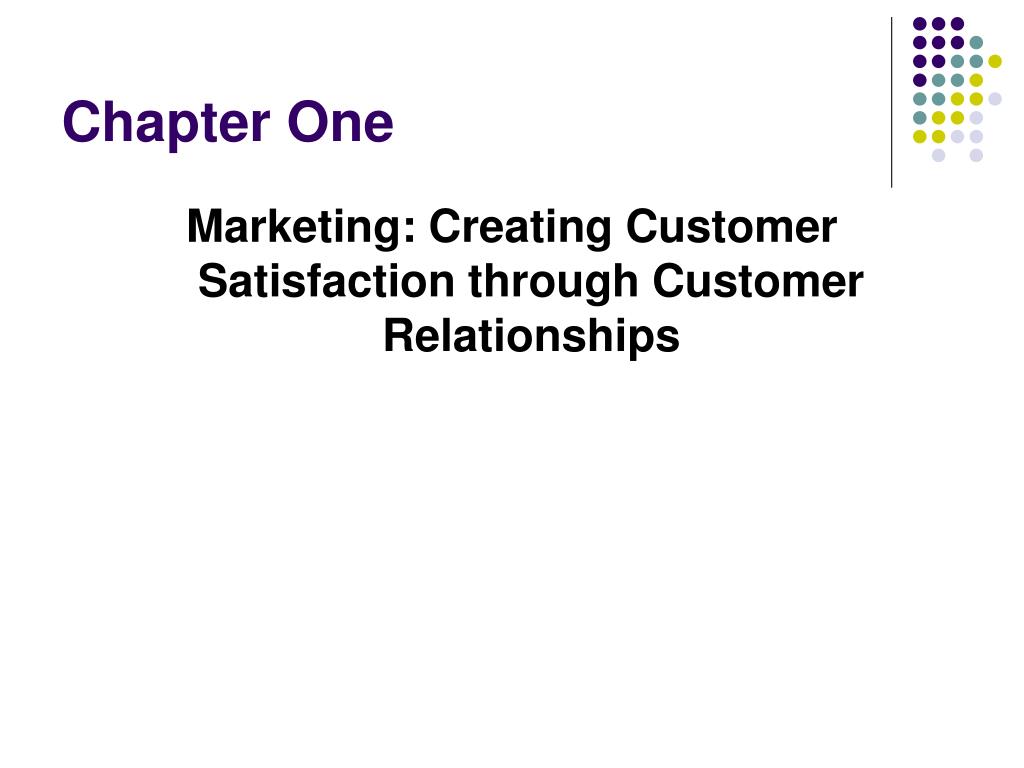 Chapter One

Marketing: Creating Customer Satisfaction through Customer Relationships